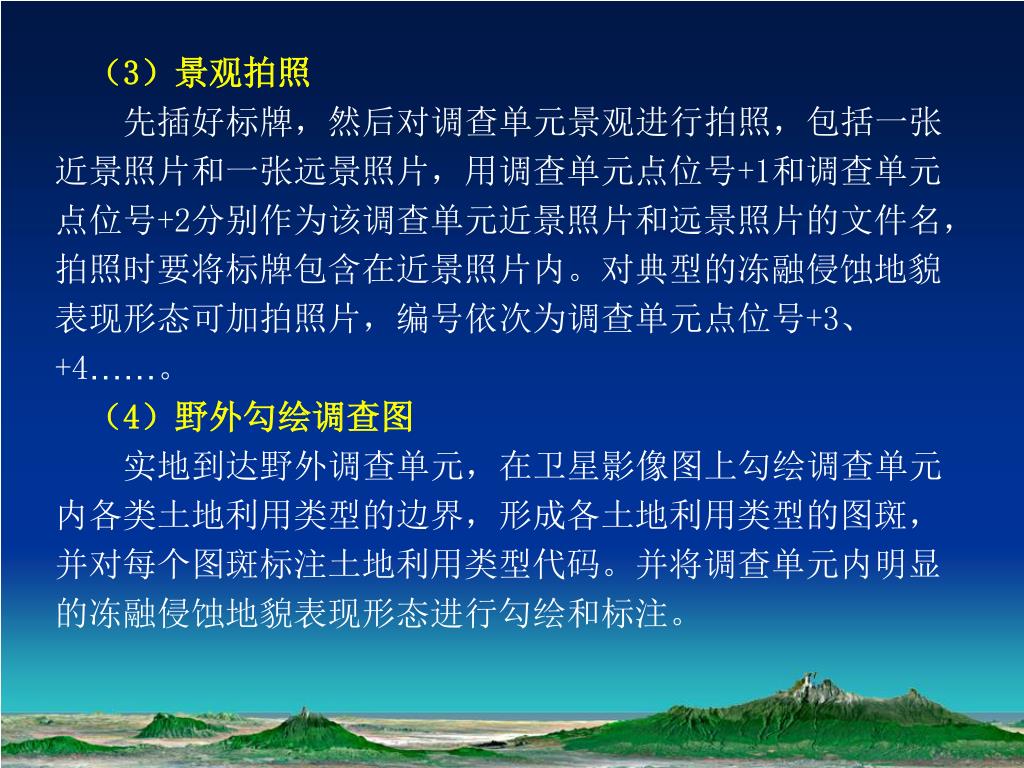 （3）景观拍照

先插好标牌，然后对调查单元景观进行拍照，包括一张近景照片和一张远景照片，用调查单元点位号+1和调查单元点位号+2分别作为该调查单元近景照片和远景照片的文件名，拍照时要将标牌包含在近景照片内。对典型的冻融侵蚀地貌表现形态可加拍照片，编号依次为调查单元点位号+3、+4……。

（4）野外勾绘调查图

实地到达野外调查单元，在卫星影像图上勾绘调查单元内各类土地利用类型的边界，形成各土地利用类型的图斑，并对每个图斑标注土地利用类型代码。并将调查单元内明显的冻融侵蚀地貌表现形态进行勾绘和标注。